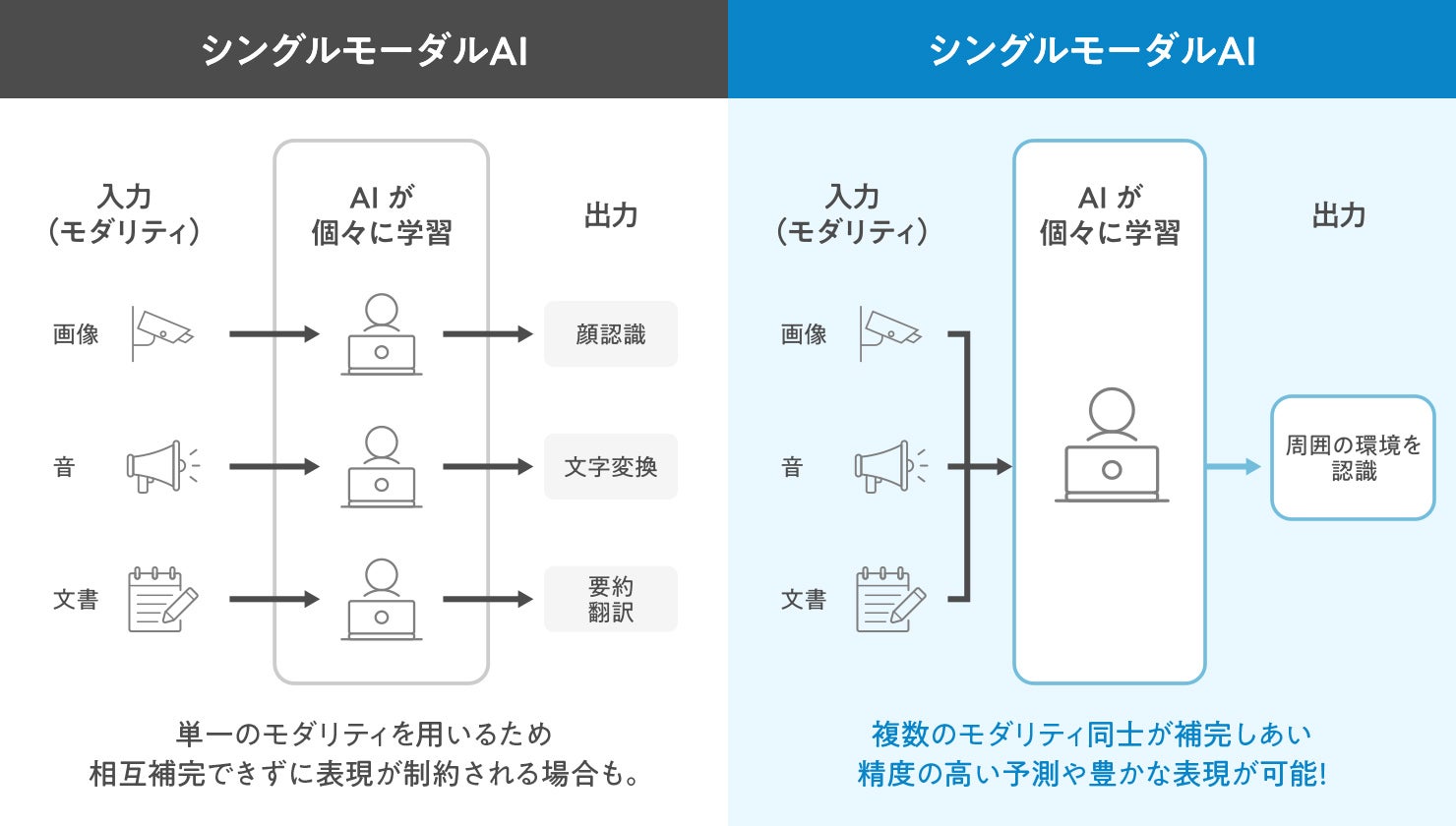 シングルモーダルAI

入力
（モダリティ）

AI が
個々に学習

出力

画像

顔認識

音

文字変換

文書

要約
翻訳

単一のモダリティを用いるため
相互補完できずに表現が制約される場合も。

シングルモーダルAI

入力
（モダリティ）

AI が
個々に学習

出力

画像

音

文書

周囲の環境を
認識

複数のモダリティ同士が補完しあい
精度の高い予測や豊かな表現が可能!